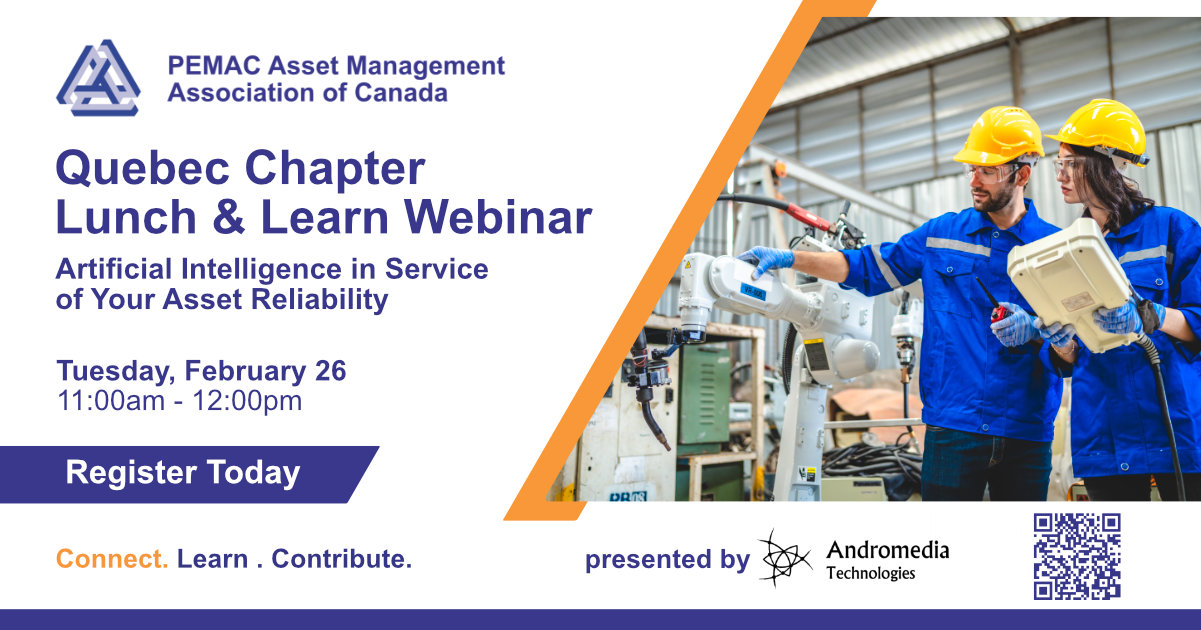 PEMAC Asset Management Association of Canada

Quebec Chapter Lunch & Learn Webinar

Artificial Intelligence in Service of Your Asset Reliability

Tuesday, February 26
11:00am - 12:00pm

Register Today

Connect. Learn . Contribute.

presented by Andromedia Technologies